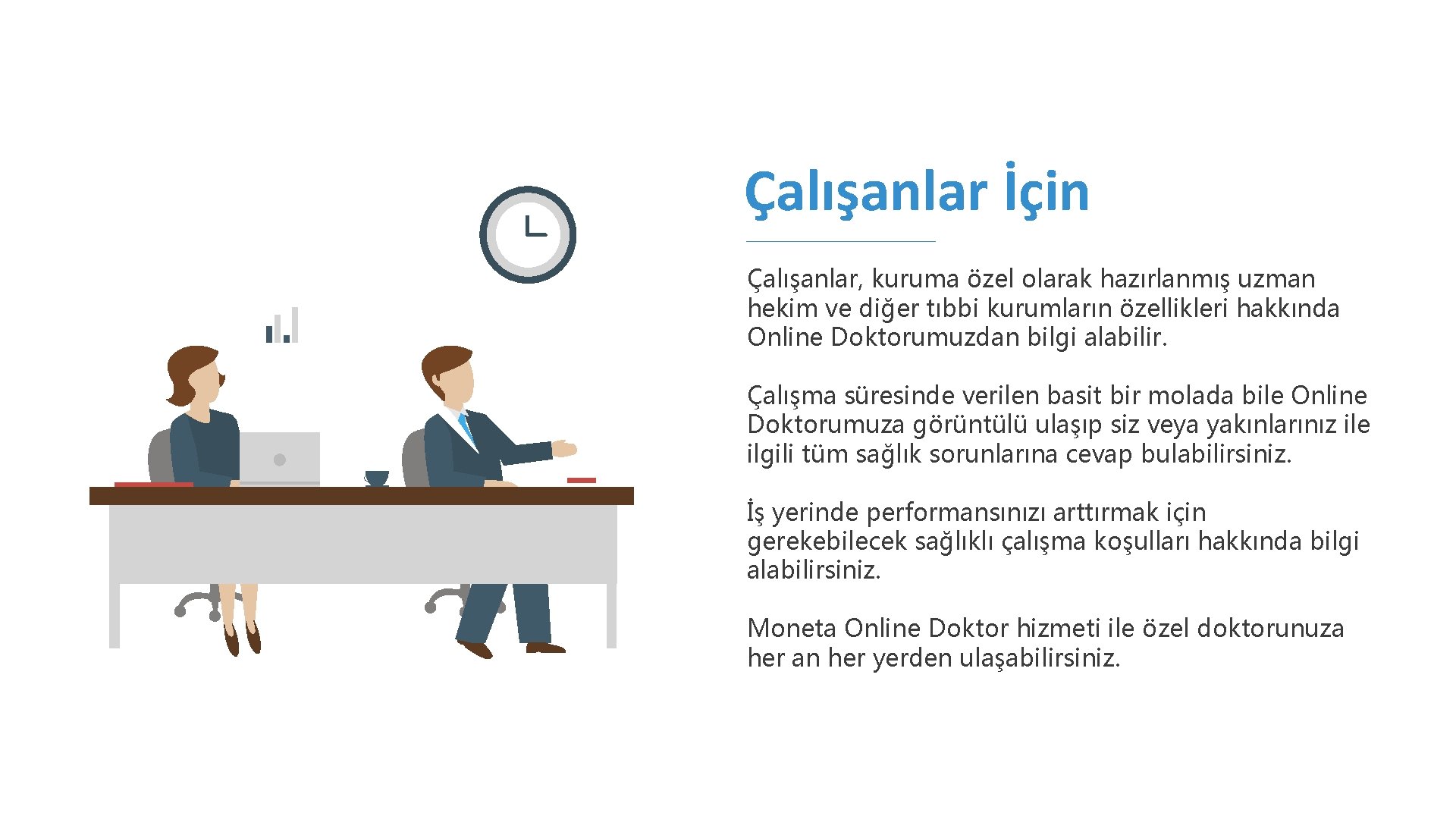 Çalışanlar İçin

Çalışanlar, kuruma özel olarak hazırlanmış uzman hekim ve diğer tıbbi kurumların özellikleri hakkında Online Doktorumuzdan bilgi alabilir.

Çalışma süresinde verilen basit bir molada bile Online Doktorumuza görüntülü ulaşıp siz veya yakınlarınız ile ilgili tüm sağlık sorunlarına cevap bulabilirsiniz.

İş yerinde performansınızı arttırmak için gerekebilecek sağlıklı çalışma koşulları hakkında bilgi alabilirsiniz.

Moneta Online Doktor hizmeti ile özel doktorunuza her an her yerden ulaşabilirsiniz.